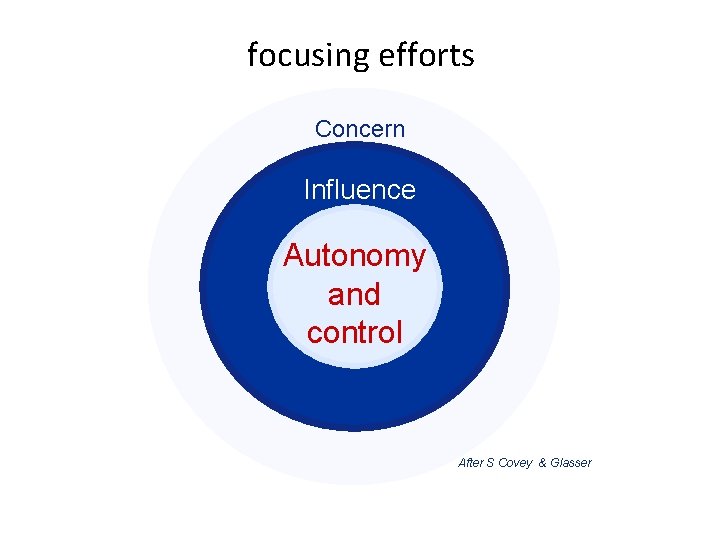 focusing efforts

Concern

Influence

Autonomy and control

After S Covey & Glasser